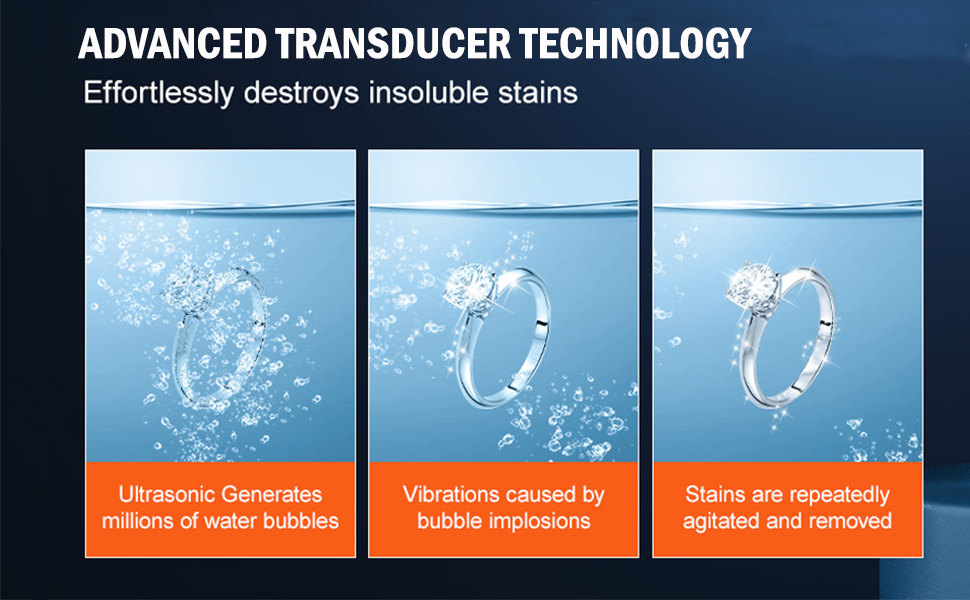 ADVANCED TRANSDUCER TECHNOLOGY

Effortlessly destroys insoluble stains

Ultrasonic Generates millions of water bubbles

Vibrations caused by bubble implosions

Stains are repeatedly agitated and removed